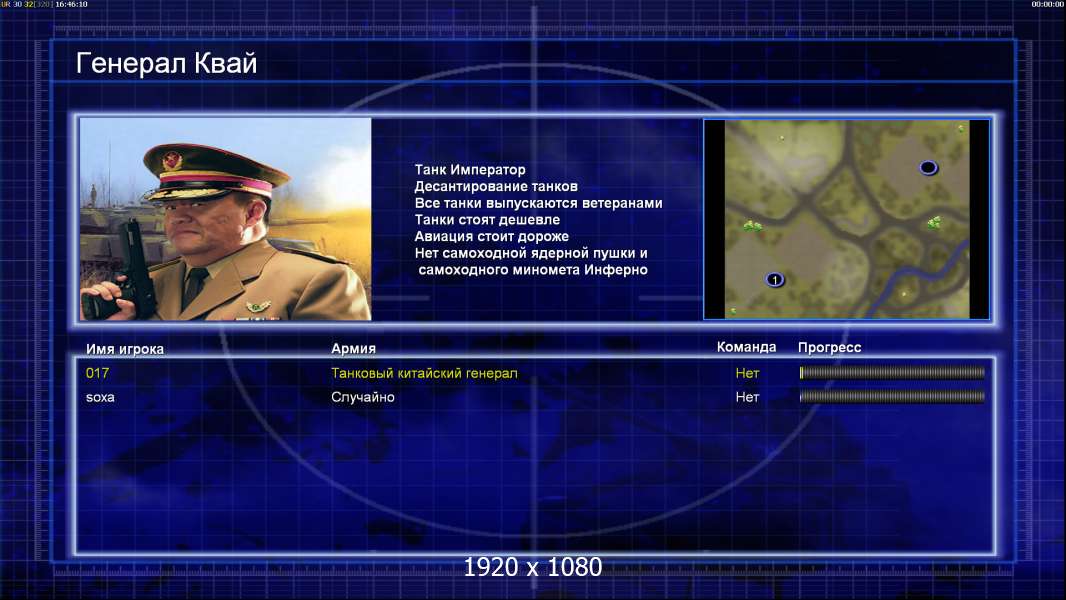 UR 30 32[320] 16:46:10

00:00:00

Генерал Квай

Танк Император
Десантирование танков
Все танки выпускаются ветеранами
Танки стоят дешевле
Авиация стоит дороже
Нет самоходной ядерной пушки и самоходного миномета Инферно

1

| Имя игрока | Армия | Команда | Прогресс |
|---|---|---|---|
| 017 | Танковый китайский генерал | Нет | |
| soxa | Случайно | Нет | |

1920 x 1080